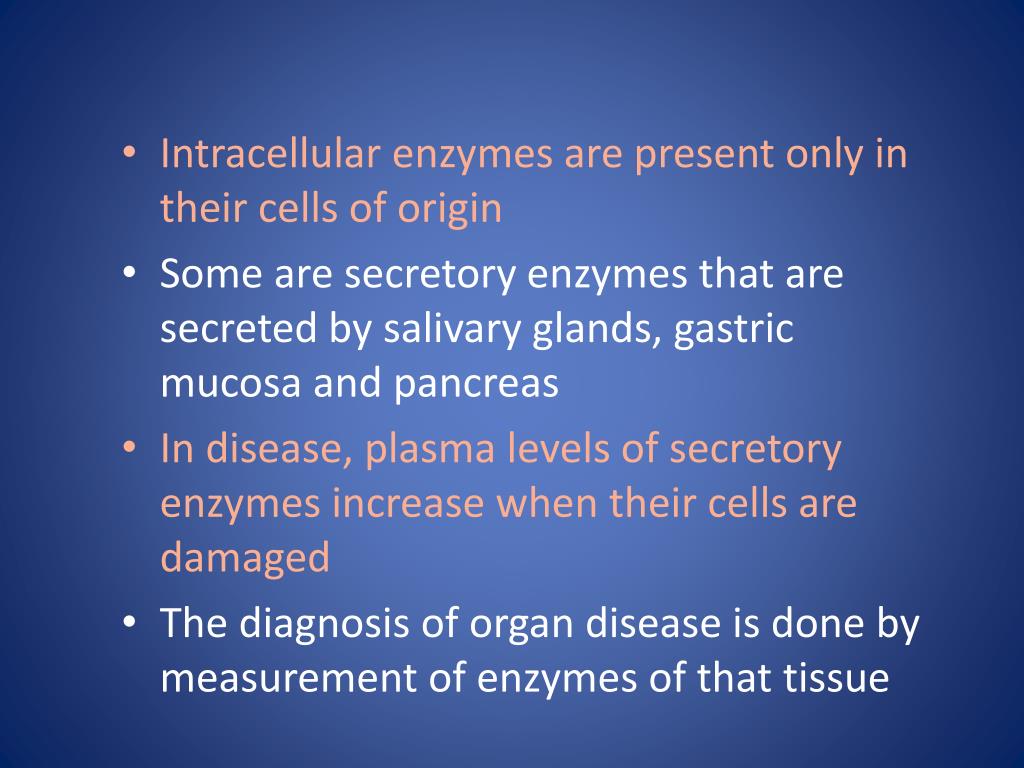 • Intracellular enzymes are present only in their cells of origin
• Some are secretory enzymes that are secreted by salivary glands, gastric mucosa and pancreas
• In disease, plasma levels of secretory enzymes increase when their cells are damaged
• The diagnosis of organ disease is done by measurement of enzymes of that tissue